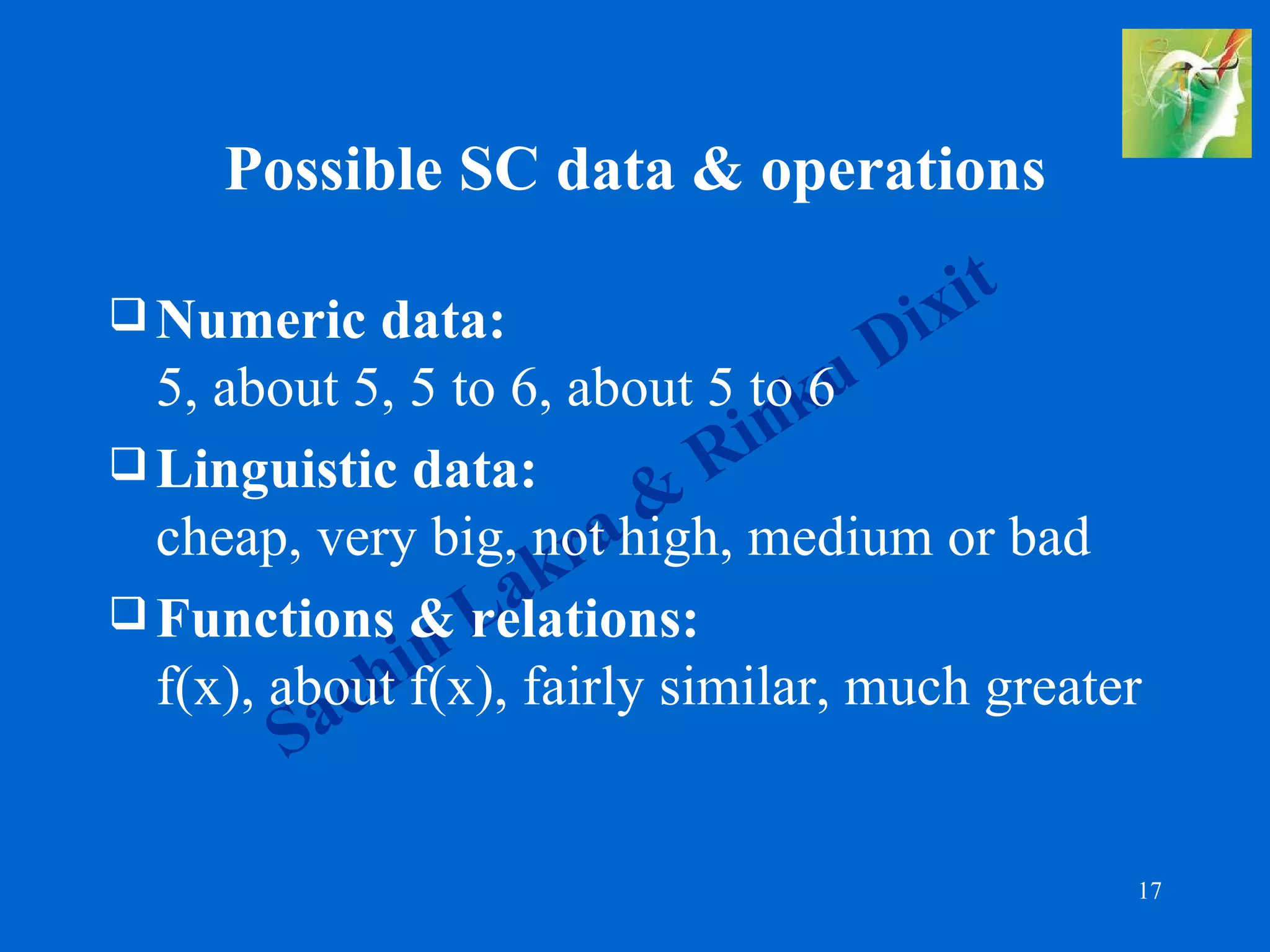 Possible SC data & operations

❑ Numeric data:
5, about 5, 5 to 6, about 5 to 6

❑ Linguistic data:
cheap, very big, not high, medium or bad

❑ Functions & relations:
f(x), about f(x), fairly similar, much greater

Sachin Lakra & Rinku Dixit

17